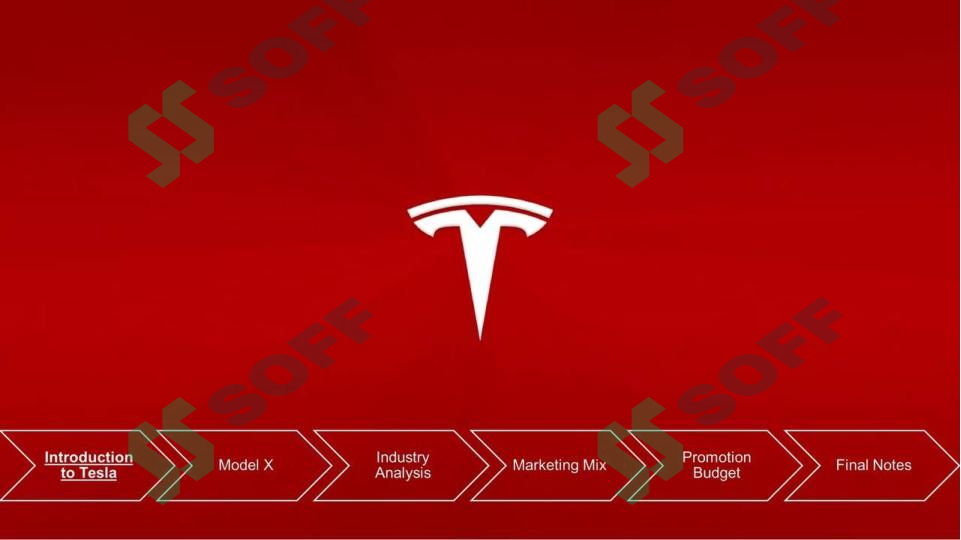 SOFF SOFF SOFF SOFF

Introduction to Tesla
Model X
Industry Analysis
Marketing Mix
Promotion Budget
Final Notes